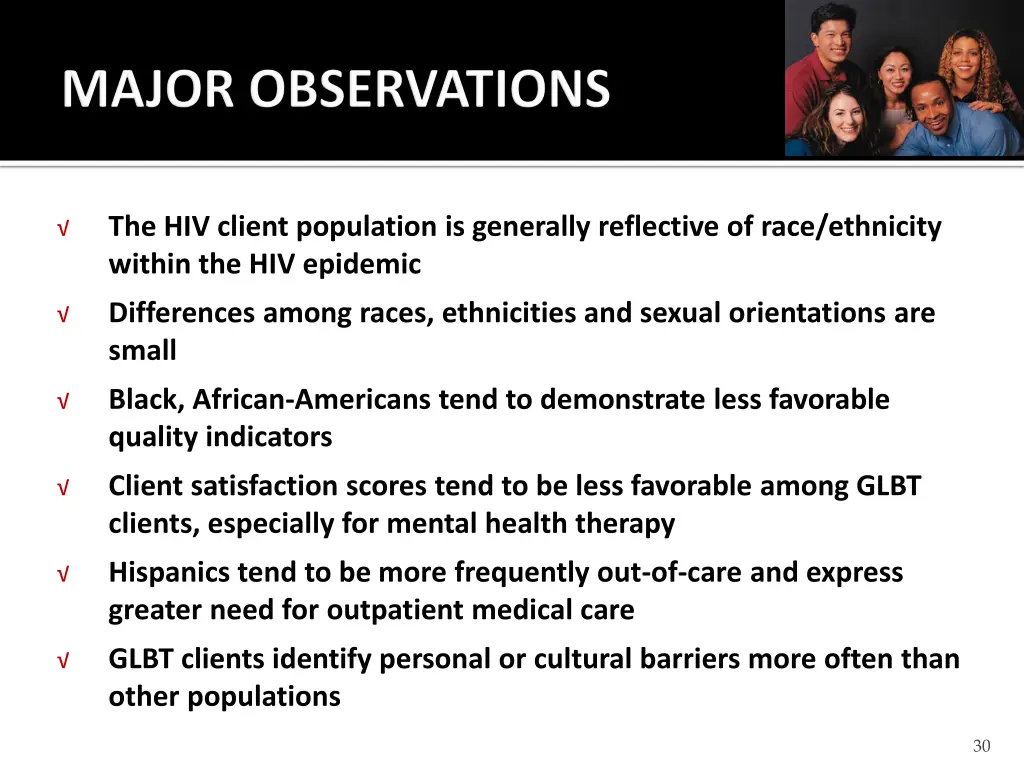 MAJOR OBSERVATIONS

√ The HIV client population is generally reflective of race/ethnicity within the HIV epidemic

√ Differences among races, ethnicities and sexual orientations are small

√ Black, African-Americans tend to demonstrate less favorable quality indicators

√ Client satisfaction scores tend to be less favorable among GLBT clients, especially for mental health therapy

√ Hispanics tend to be more frequently out-of-care and express greater need for outpatient medical care

√ GLBT clients identify personal or cultural barriers more often than other populations

30